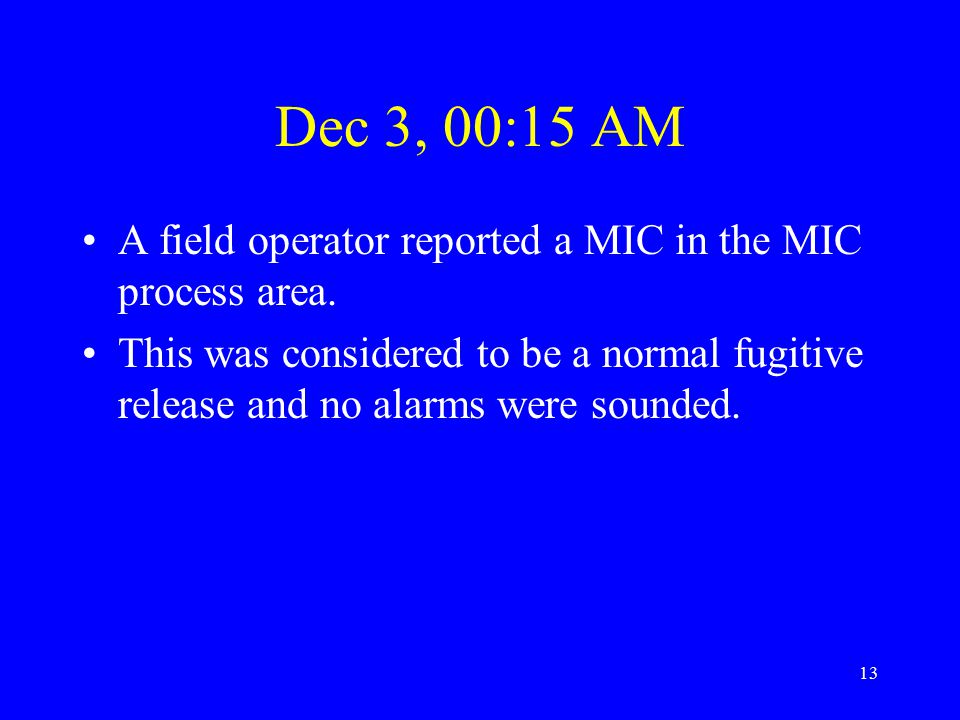 Dec 3, 00:15 AM

• A field operator reported a MIC in the MIC process area.

• This was considered to be a normal fugitive release and no alarms were sounded.

13